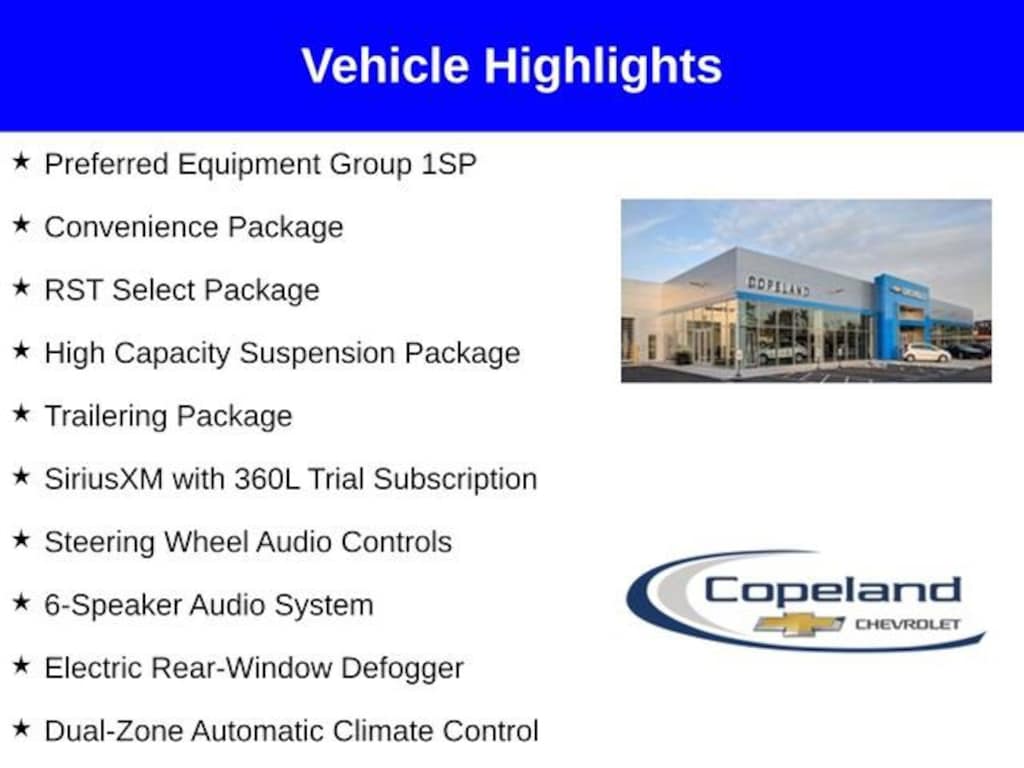 Vehicle Highlights

★ Preferred Equipment Group 1SP

★ Convenience Package

★ RST Select Package

★ High Capacity Suspension Package

★ Trailering Package

★ SiriusXM with 360L Trial Subscription

★ Steering Wheel Audio Controls

★ 6-Speaker Audio System

★ Electric Rear-Window Defogger

★ Dual-Zone Automatic Climate Control

COPELAND

Copeland CHEVROLET